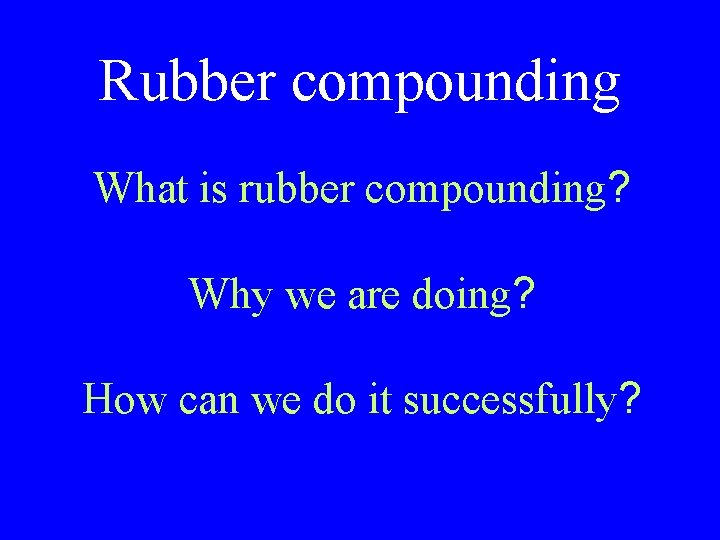 Rubber compounding

What is rubber compounding?

Why we are doing?

How can we do it successfully?